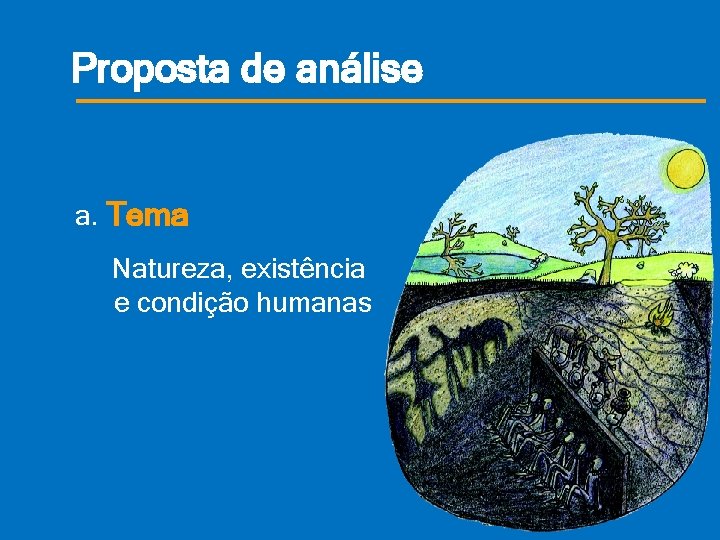 Proposta de análise

a. Tema

Natureza, existência e condição humanas